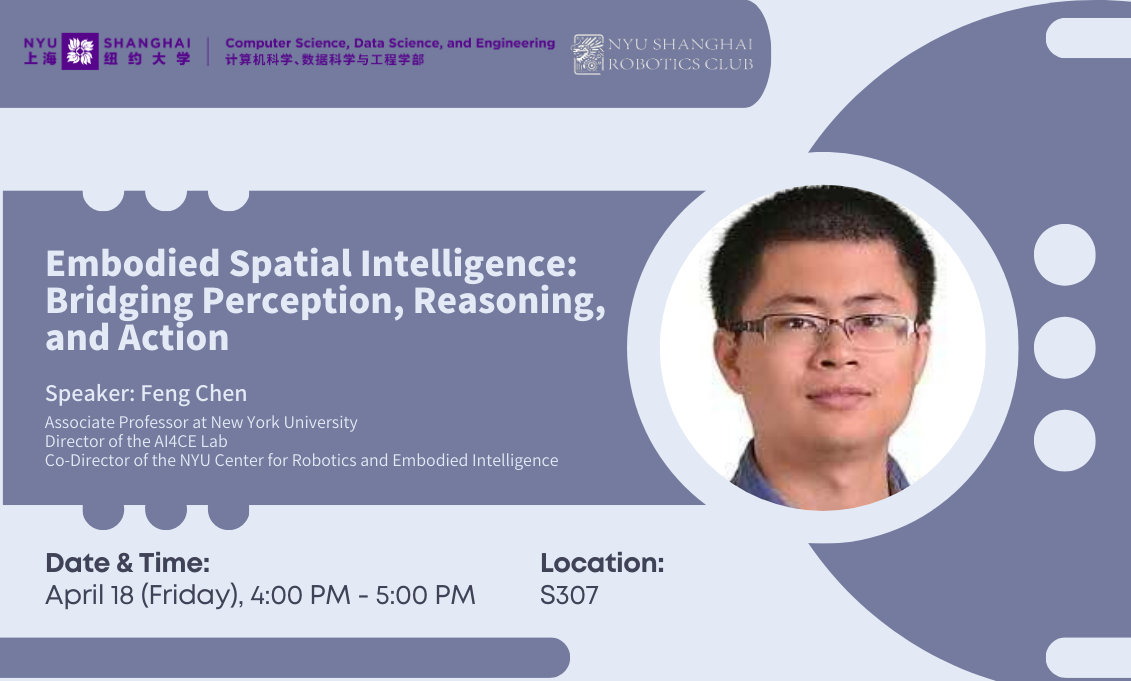 NYU SHANGHAI
上海 纽约大学

Computer Science, Data Science, and Engineering
计算机科学、数据科学与工程学部

NYU SHANGHAI ROBOTICS CLUB

Embodied Spatial Intelligence: Bridging Perception, Reasoning, and Action

Speaker: Feng Chen

Associate Professor at New York University
Director of the AI4CE Lab
Co-Director of the NYU Center for Robotics and Embodied Intelligence

Date & Time:
April 18 (Friday), 4:00 PM - 5:00 PM

Location:
S307